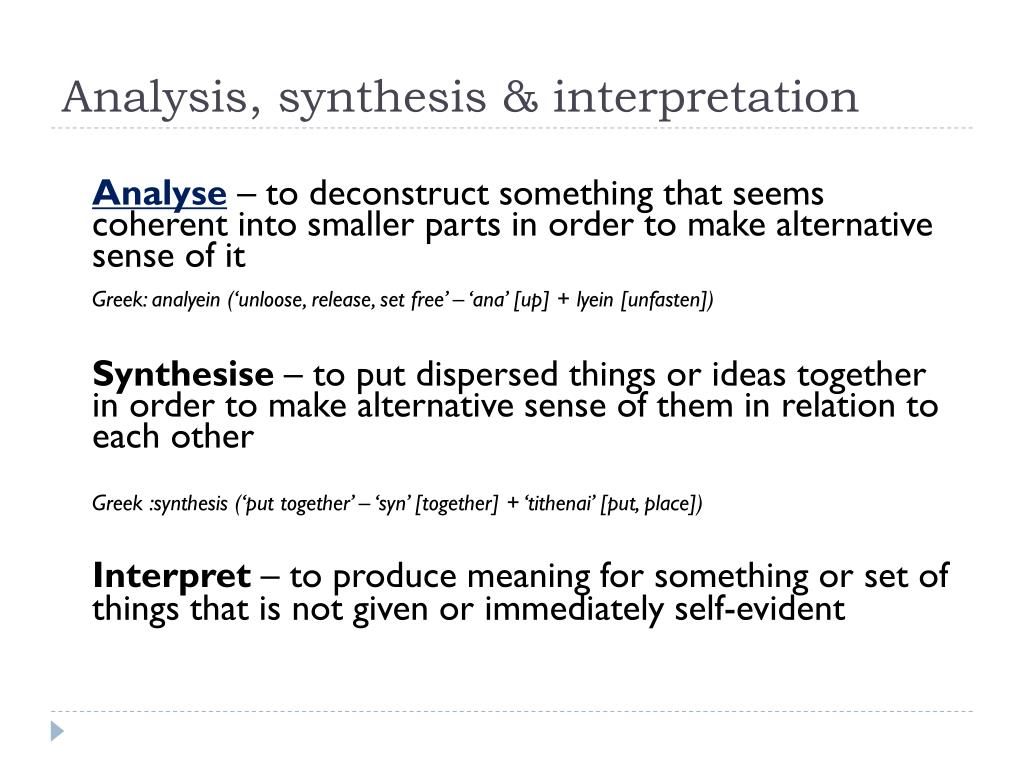 Analysis, synthesis & interpretation

Analyse – to deconstruct something that seems coherent into smaller parts in order to make alternative sense of it

Greek: analyein ('unloose, release, set free' – 'ana' [up] + lyein [unfasten])

Synthesise – to put dispersed things or ideas together in order to make alternative sense of them in relation to each other

Greek :synthesis ('put together' – 'syn' [together] + 'tithenai' [put, place])

Interpret – to produce meaning for something or set of things that is not given or immediately self-evident